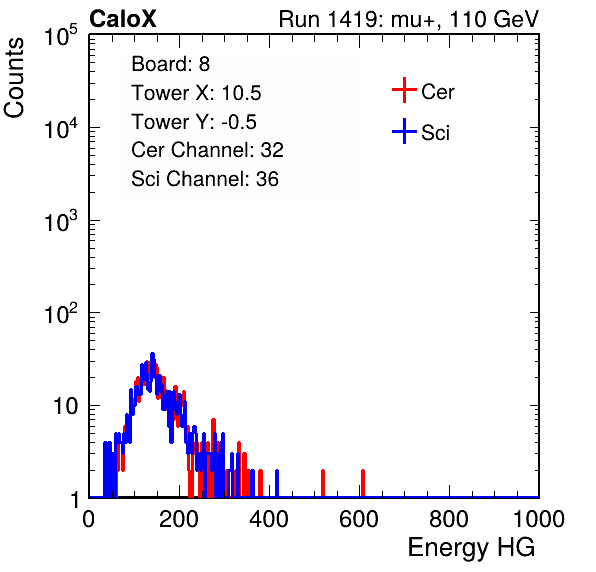 CaloX
Run 1419: mu+, 110 GeV

Counts

$10^5$
$10^4$
$10^3$
$10^2$
10
1

Board: 8
Tower X: 10.5
Tower Y: -0.5
Cer Channel: 32
Sci Channel: 36

Cer
Sci

0
200
400
600
800
1000

Energy HG